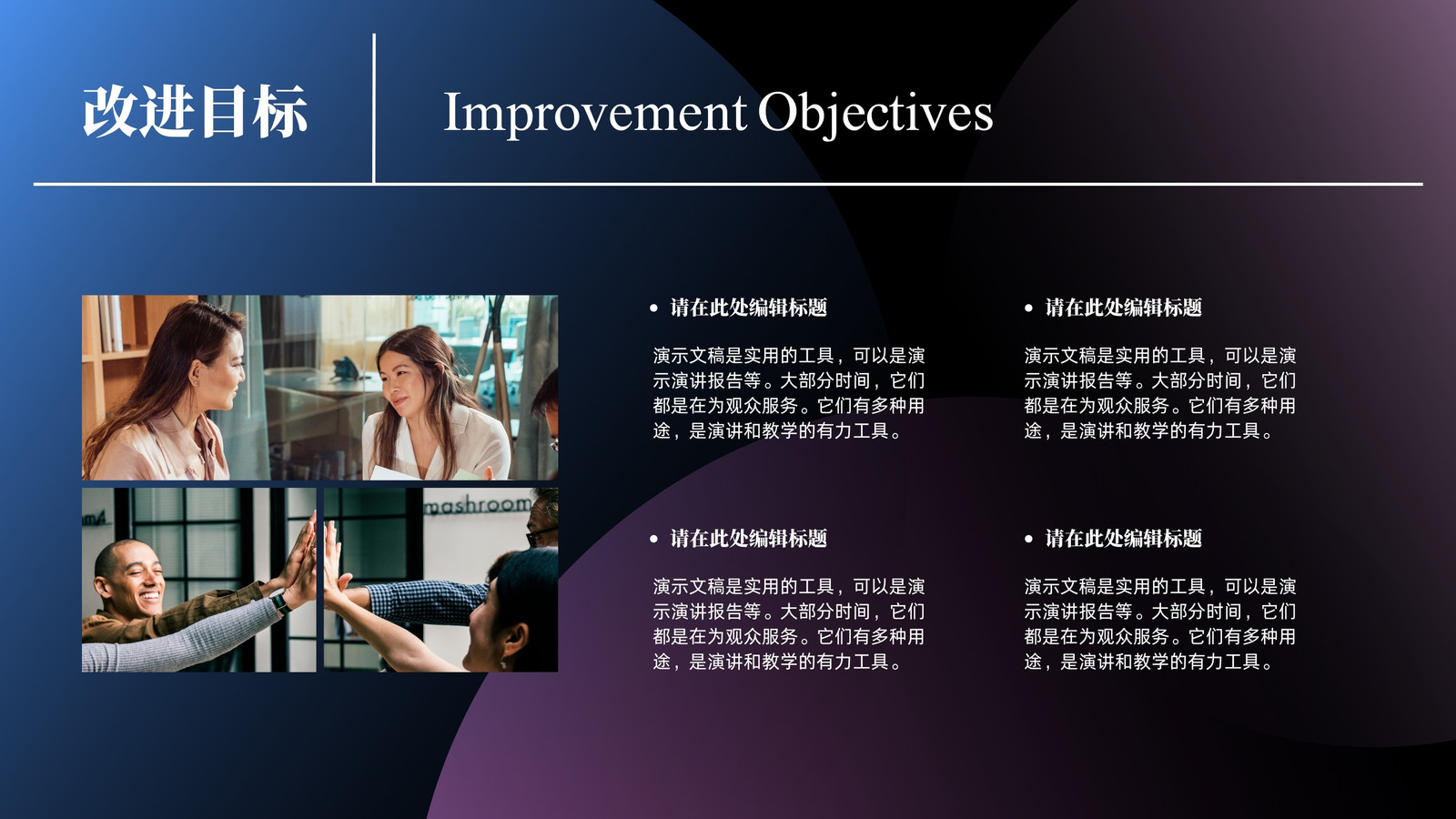 改进目标

Improvement Objectives

mashroom

• 请在此处编辑标题

演示文稿是实用的工具，可以是演示演讲报告等。大部分时间，它们都是在为观众服务。它们有多种用途，是演讲和教学的有力工具。

• 请在此处编辑标题

演示文稿是实用的工具，可以是演示演讲报告等。大部分时间，它们都是在为观众服务。它们有多种用途，是演讲和教学的有力工具。

• 请在此处编辑标题

演示文稿是实用的工具，可以是演示演讲报告等。大部分时间，它们都是在为观众服务。它们有多种用途，是演讲和教学的有力工具。

• 请在此处编辑标题

演示文稿是实用的工具，可以是演示演讲报告等。大部分时间，它们都是在为观众服务。它们有多种用途，是演讲和教学的有力工具。